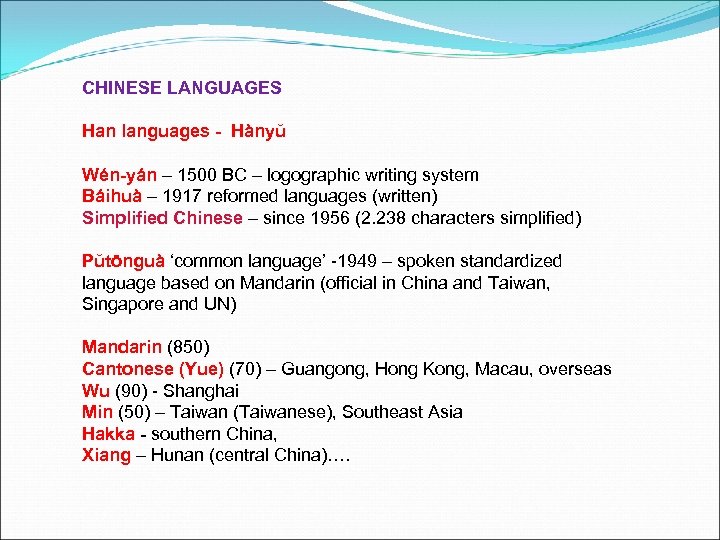 CHINESE LANGUAGES

Han languages - Hànyǔ

Wén-yán – 1500 BC – logographic writing system
Báihuà – 1917 reformed languages (written)
Simplified Chinese – since 1956 (2.238 characters simplified)

Pǔtōnguà ‘common language’ -1949 – spoken standardized language based on Mandarin (official in China and Taiwan, Singapore and UN)

Mandarin (850)
Cantonese (Yue) (70) – Guangong, Hong Kong, Macau, overseas
Wu (90) - Shanghai
Min (50) – Taiwan (Taiwanese), Southeast Asia
Hakka - southern China,
Xiang – Hunan (central China)….